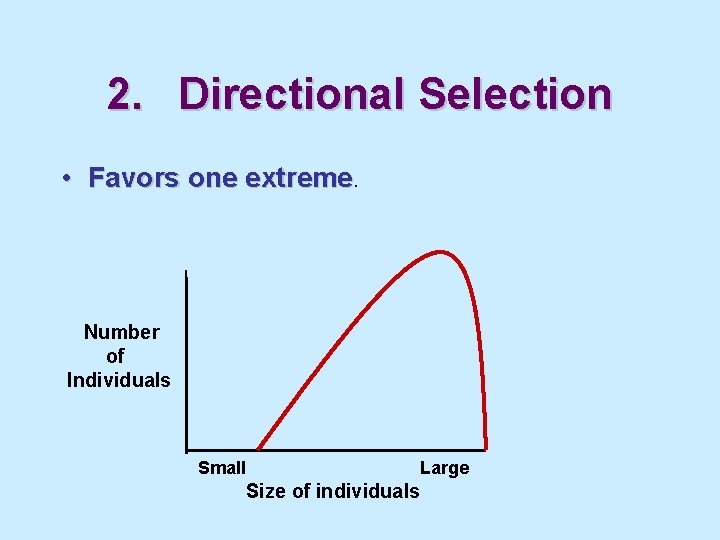 2. Directional Selection

• Favors one extreme.

Number of Individuals

Small

Large

Size of individuals